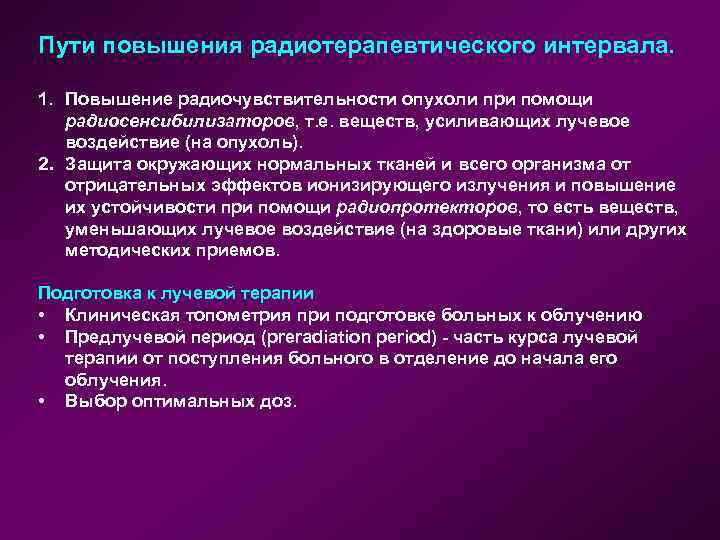 Пути повышения радиотерапевтического интервала.

1. Повышение радиочувствительности опухоли при помощи радиосенсибилизаторов, т.е. веществ, усиливающих лучевое воздействие (на опухоль).
2. Защита окружающих нормальных тканей и всего организма от отрицательных эффектов ионизирующего излучения и повышение их устойчивости при помощи радиопротекторов, то есть веществ, уменьшающих лучевое воздействие (на здоровые ткани) или других методических приемов.

Подготовка к лучевой терапии
• Клиническая топометрия при подготовке больных к облучению
• Предлучевой период (preradiation period) - часть курса лучевой терапии от поступления больного в отделение до начала его облучения.
• Выбор оптимальных доз.